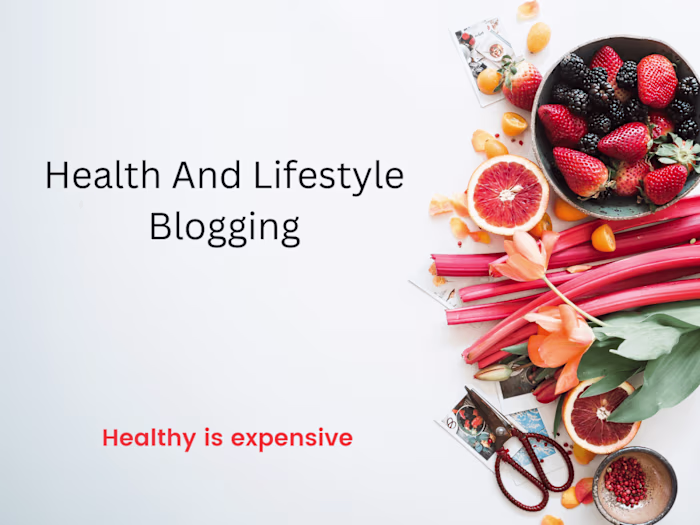 Health And Lifestyle Blogging

Healthy is expensive